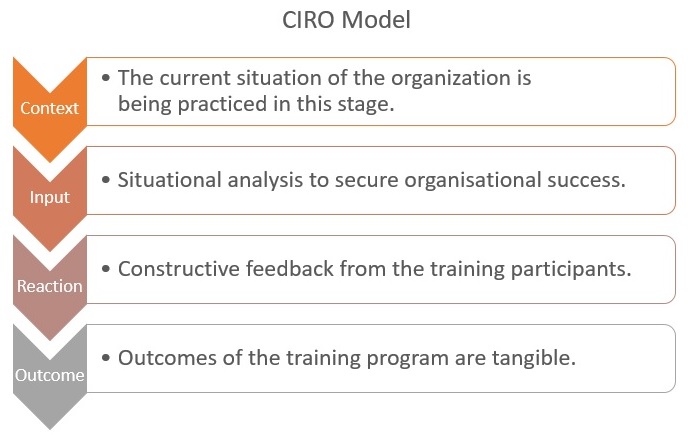 CIRO Model

Context

• The current situation of the organization is being practiced in this stage.

Input

• Situational analysis to secure organisational success.

Reaction

• Constructive feedback from the training participants.

Outcome

• Outcomes of the training program are tangible.